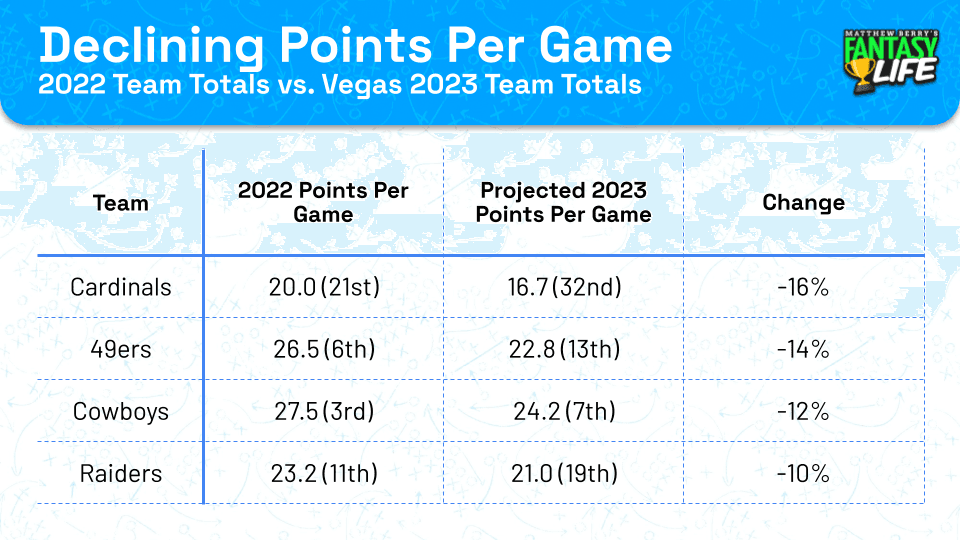 Declining Points Per Game
2022 Team Totals vs. Vegas 2023 Team Totals

MATTHEW BERRY'S FANTASY LIFE

| Team | 2022 Points Per Game | Projected 2023 Points Per Game | Change |
|---|---|---|---|
| Cardinals | 20.0 (21st) | 16.7 (32nd) | -16% |
| 49ers | 26.5 (6th) | 22.8 (13th) | -14% |
| Cowboys | 27.5 (3rd) | 24.2 (7th) | -12% |
| Raiders | 23.2 (11th) | 21.0 (19th) | -10% |